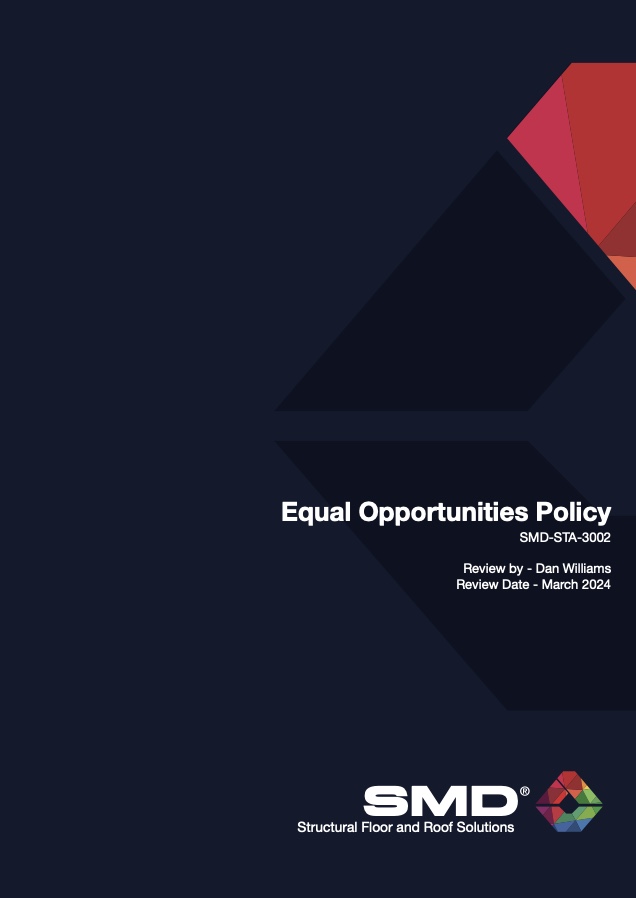 Equal Opportunities Policy
SMD-STA-3002

Review by - Dan Williams
Review Date - March 2024

SMD®
Structural Floor and Roof Solutions